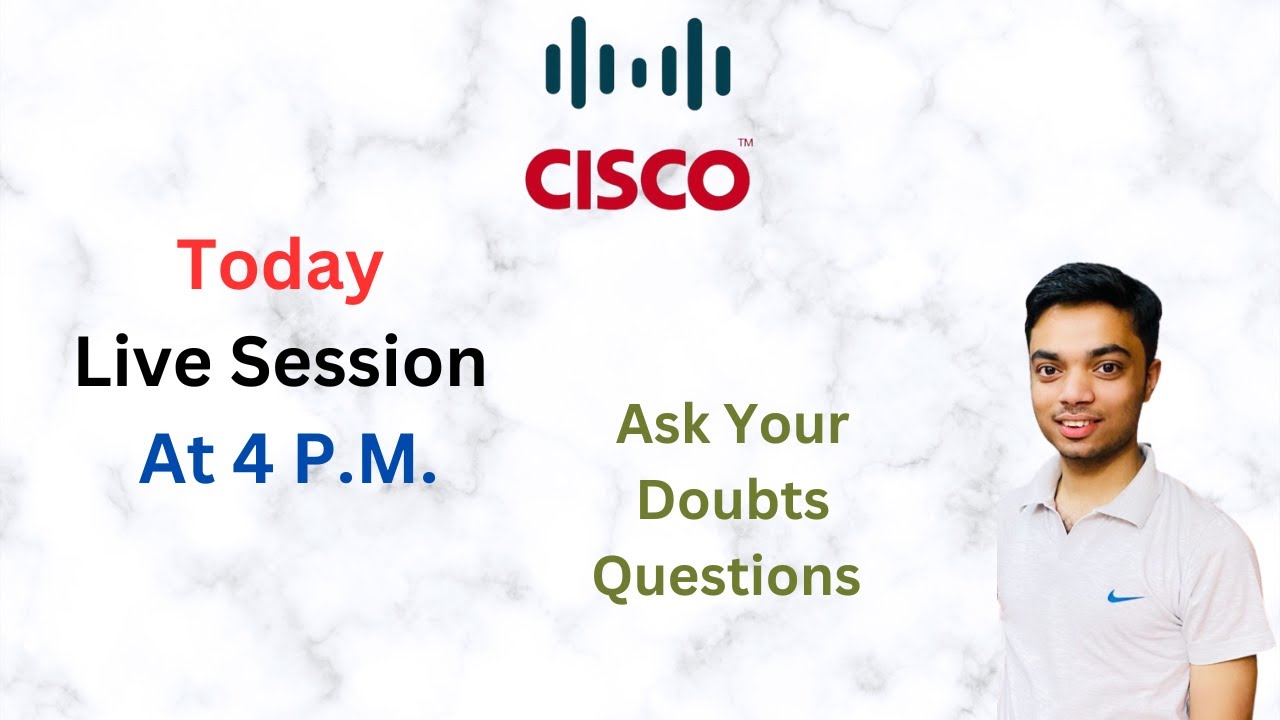 CISCO™

Today
Live Session
At 4 P.M.

Ask Your
Doubts
Questions